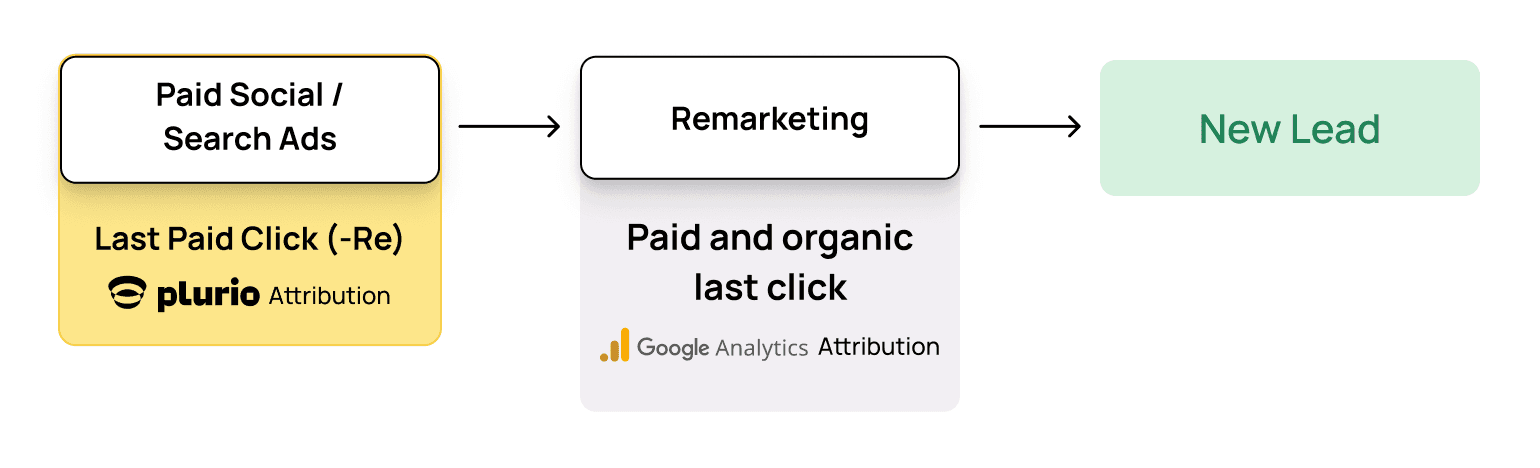 Paid Social / Search Ads

Last Paid Click (-Re)

plurio Attribution

Remarketing

Paid and organic last click

Google Analytics Attribution

New Lead